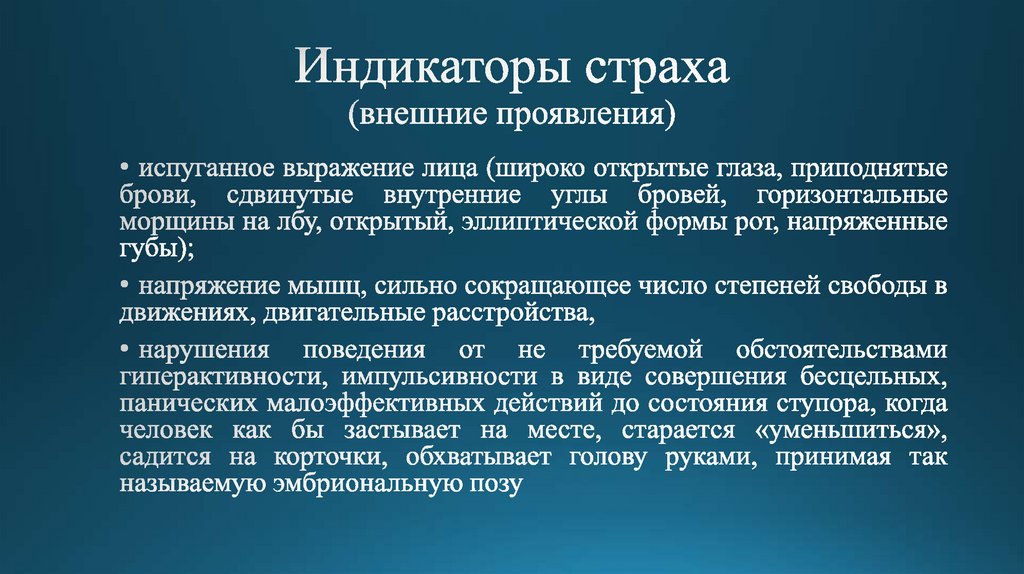 Индикаторы страха
(внешние проявления)

• испуганное выражение лица (широко открытые глаза, приподнятые брови, сдвинутые внутренние углы бровей, горизонтальные морщины на лбу, открытый, эллиптической формы рот, напряженные губы);

• напряжение мышц, сильно сокращающее число степеней свободы в движениях, двигательные расстройства,

• нарушения поведения от не требуемой обстоятельствами гиперактивности, импульсивности в виде совершения бесцельных, панических малоэффективных действий до состояния ступора, когда человек как бы застывает на месте, старается «уменьшиться», садится на корточки, обхватывает голову руками, принимая так называемую эмбриональную позу